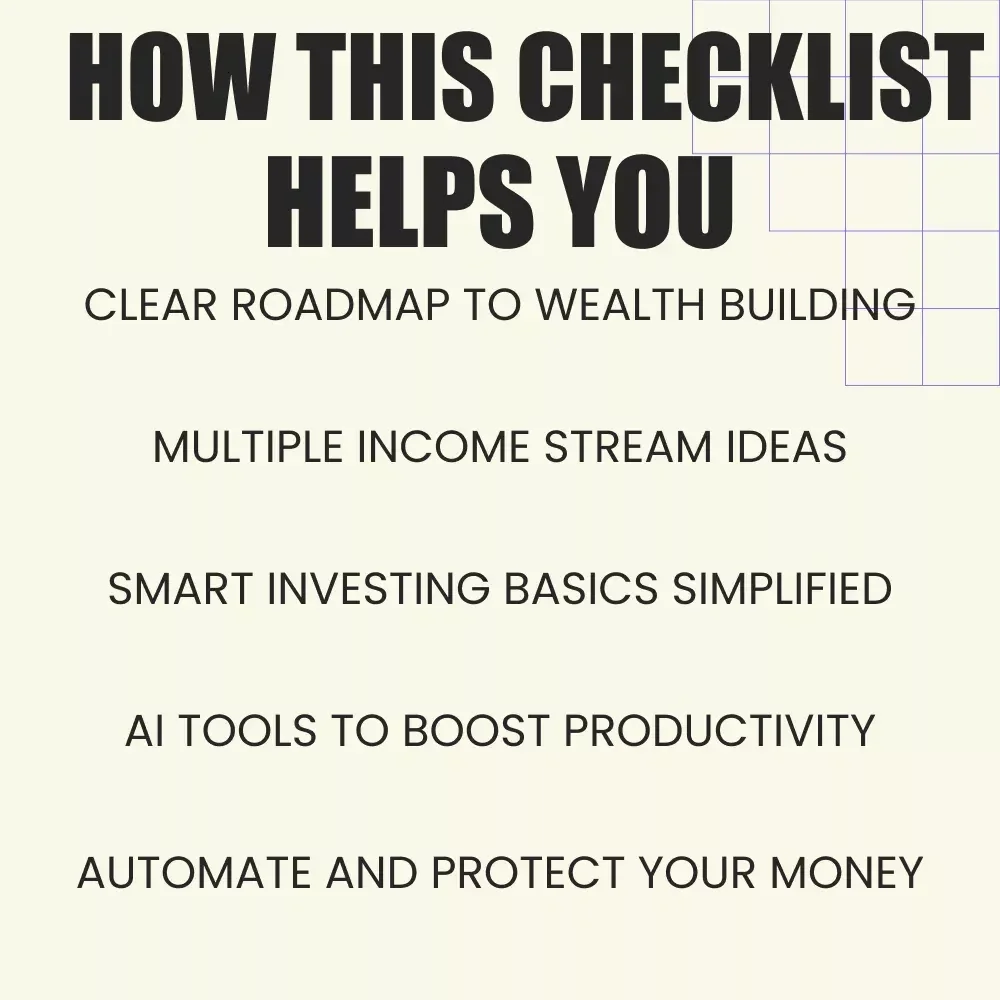 HOW THIS CHECKLIST HELPS YOU

CLEAR ROADMAP TO WEALTH BUILDING

MULTIPLE INCOME STREAM IDEAS

SMART INVESTING BASICS SIMPLIFIED

AI TOOLS TO BOOST PRODUCTIVITY

AUTOMATE AND PROTECT YOUR MONEY